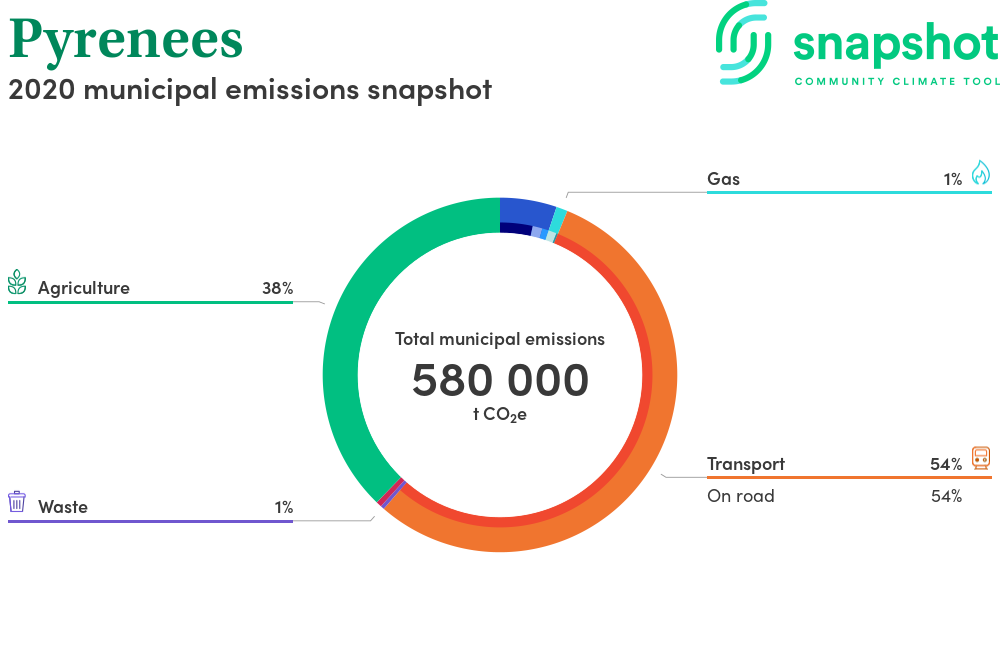 Pyrenees
2020 municipal emissions snapshot

snapshot
COMMUNITY CLIMATE TOOL

Gas 1%

Agriculture 38%

Total municipal emissions
580 000
t $CO_2e$

Transport 54%
On road 54%

Waste 1%